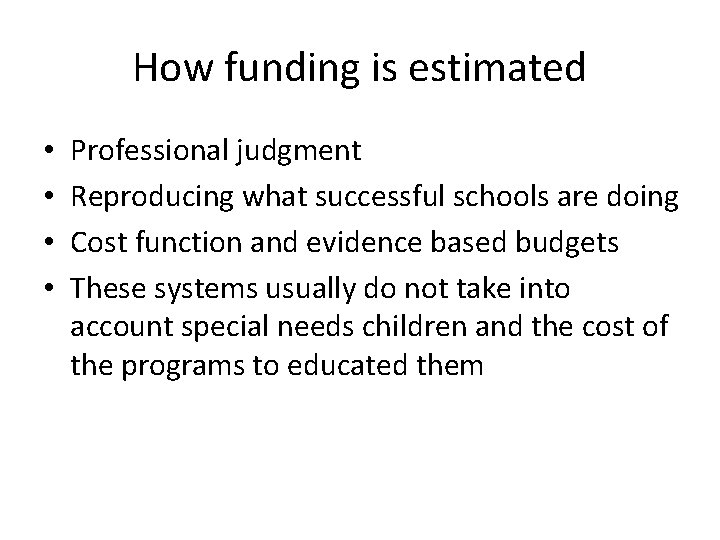 How funding is estimated

• Professional judgment
• Reproducing what successful schools are doing
• Cost function and evidence based budgets
• These systems usually do not take into account special needs children and the cost of the programs to educated them